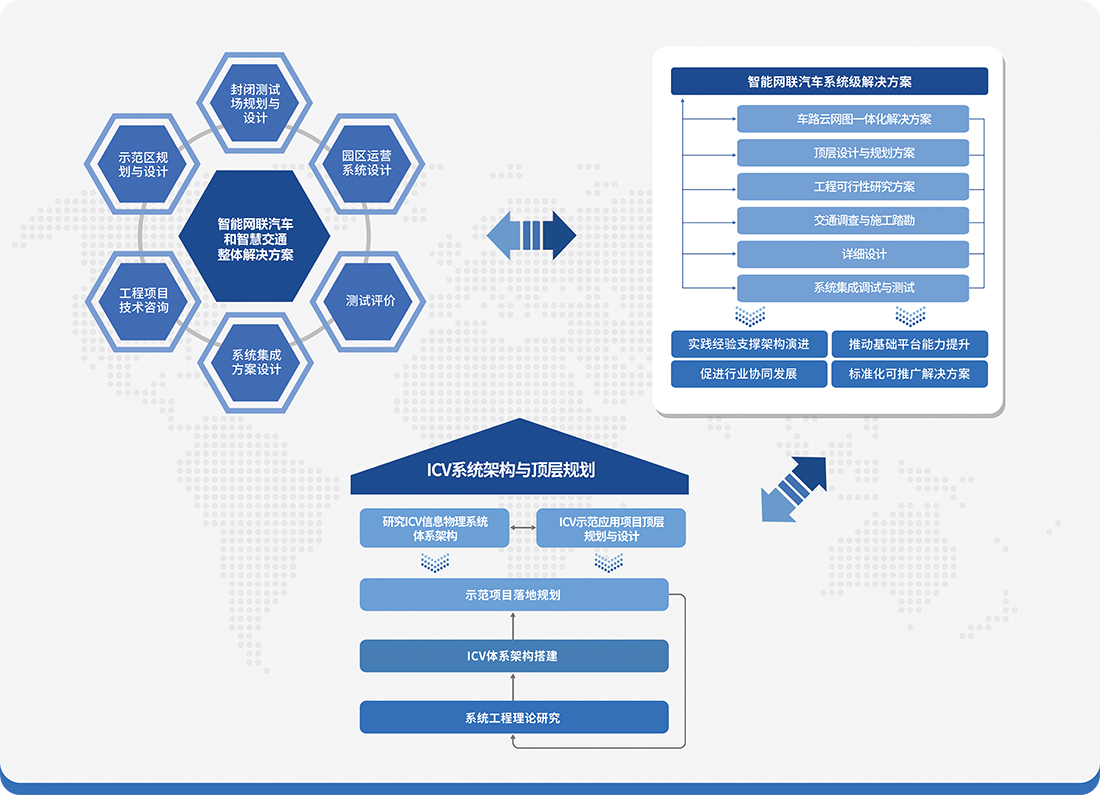 封闭测试场规划与设计

示范区规划与设计

园区运营系统设计

智能网联汽车和智慧交通整体解决方案

工程项目技术咨询

测试评价

系统集成方案设计

智能网联汽车系统级解决方案

车路云网图一体化解决方案

顶层设计与规划方案

工程可行性研究方案

交通调查与施工踏勘

详细设计

系统集成调试与测试

实践经验支撑架构演进

推动基础平台能力提升

促进行业协同发展

标准化可推广解决方案

ICV系统架构与顶层规划

研究ICV信息物理系统体系架构

ICV示范应用项目顶层规划与设计

示范项目落地规划

ICV体系架构搭建

系统工程理论研究